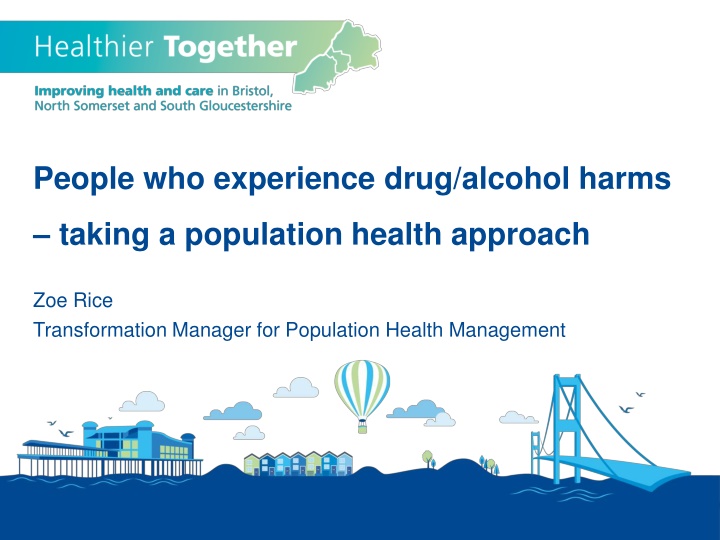 Healthier Together

Improving health and care in Bristol, North Somerset and South Gloucestershire

People who experience drug/alcohol harms

– taking a population health approach

Zoe Rice

Transformation Manager for Population Health Management